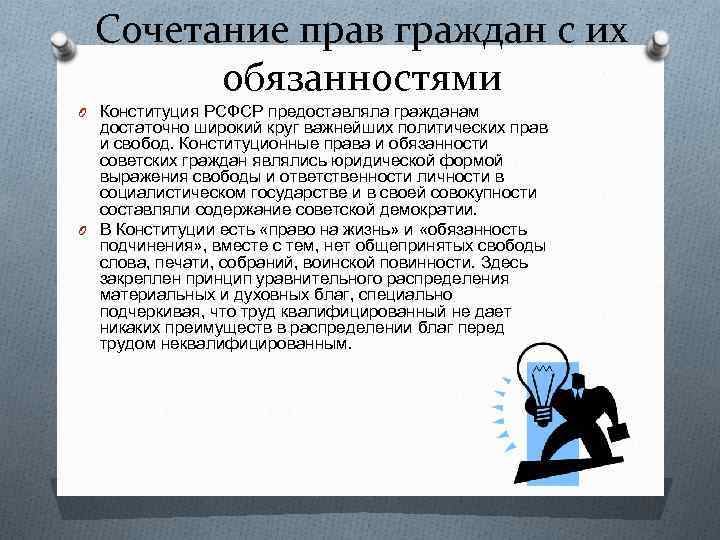 Сочетание прав граждан с их обязанностями

Конституция РСФСР предоставляла гражданам достаточно широкий круг важнейших политических прав и свобод. Конституционные права и обязанности советских граждан являлись юридической формой выражения свободы и ответственности личности в социалистическом государстве и в своей совокупности составляли содержание советской демократии.

В Конституции есть «право на жизнь» и «обязанность подчинения», вместе с тем, нет общепринятых свободы слова, печати, собраний, воинской повинности. Здесь закреплен принцип уравнительного распределения материальных и духовных благ, специально подчеркивая, что труд квалифицированный не дает никаких преимуществ в распределении благ перед трудом неквалифицированным.